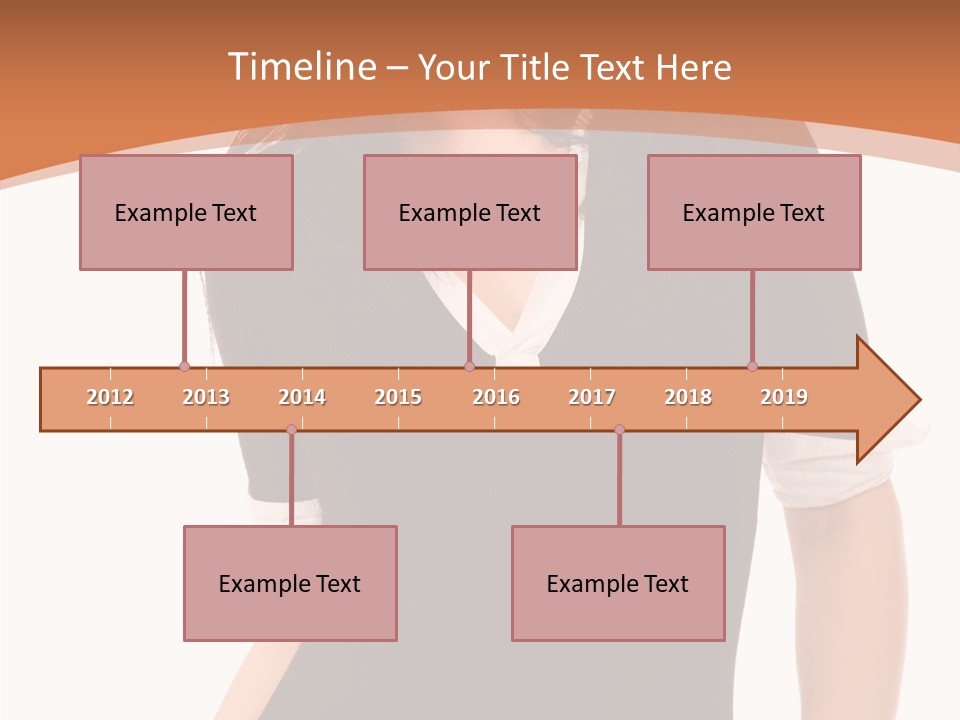 Timeline – Your Title Text Here

Example Text

Example Text

Example Text

2012 2013 2014 2015 2016 2017 2018 2019

Example Text

Example Text